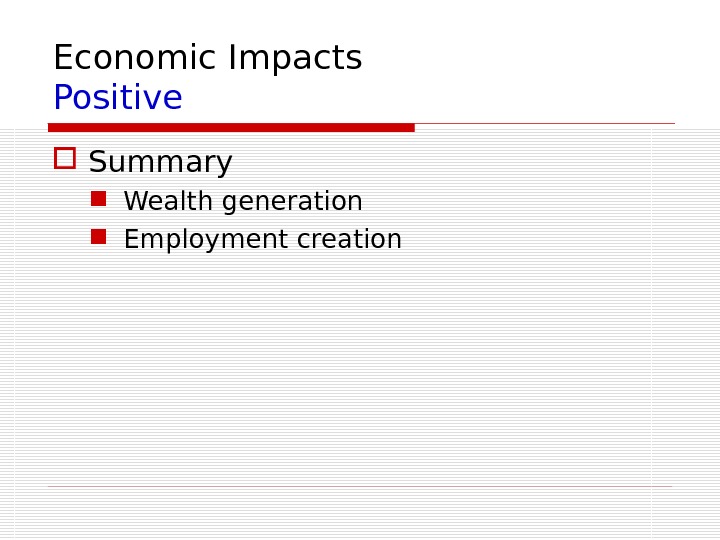 Economic Impacts
Positive

Summary
Wealth generation
Employment creation